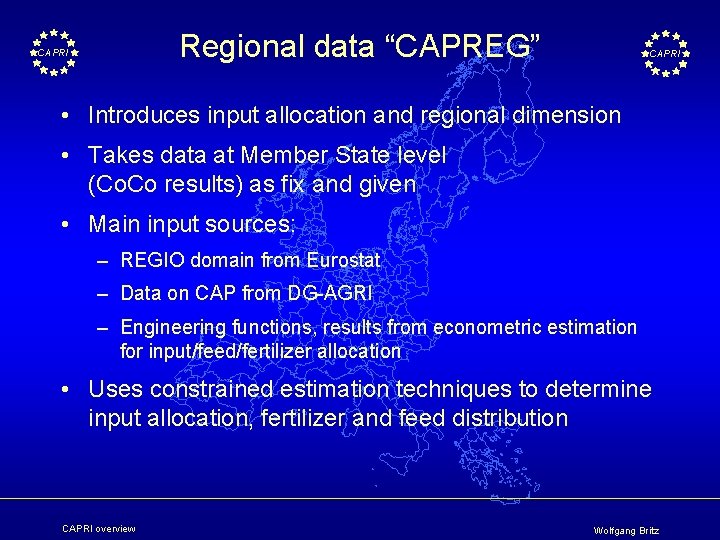 CAPRI

Regional data “CAPREG”

CAPRI

• Introduces input allocation and regional dimension

• Takes data at Member State level (CoCo results) as fix and given

• Main input sources:

– REGIO domain from Eurostat

– Data on CAP from DG-AGRI

– Engineering functions, results from econometric estimation for input/feed/fertilizer allocation

• Uses constrained estimation techniques to determine input allocation, fertilizer and feed distribution

CAPRI overview

Wolfgang Britz